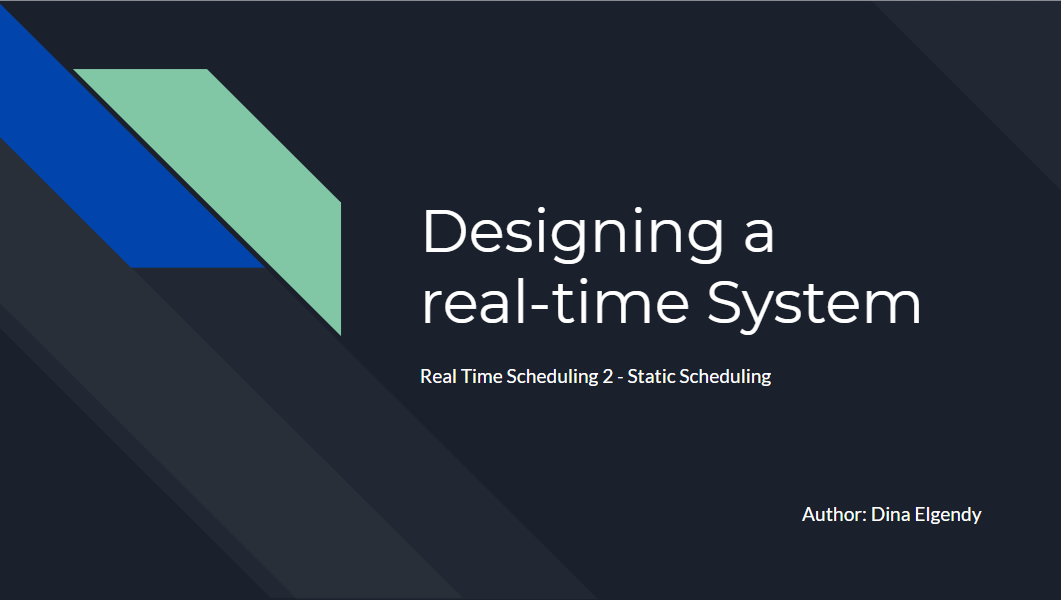 Designing a real-time System

Real Time Scheduling 2 - Static Scheduling

Author: Dina Elgendy